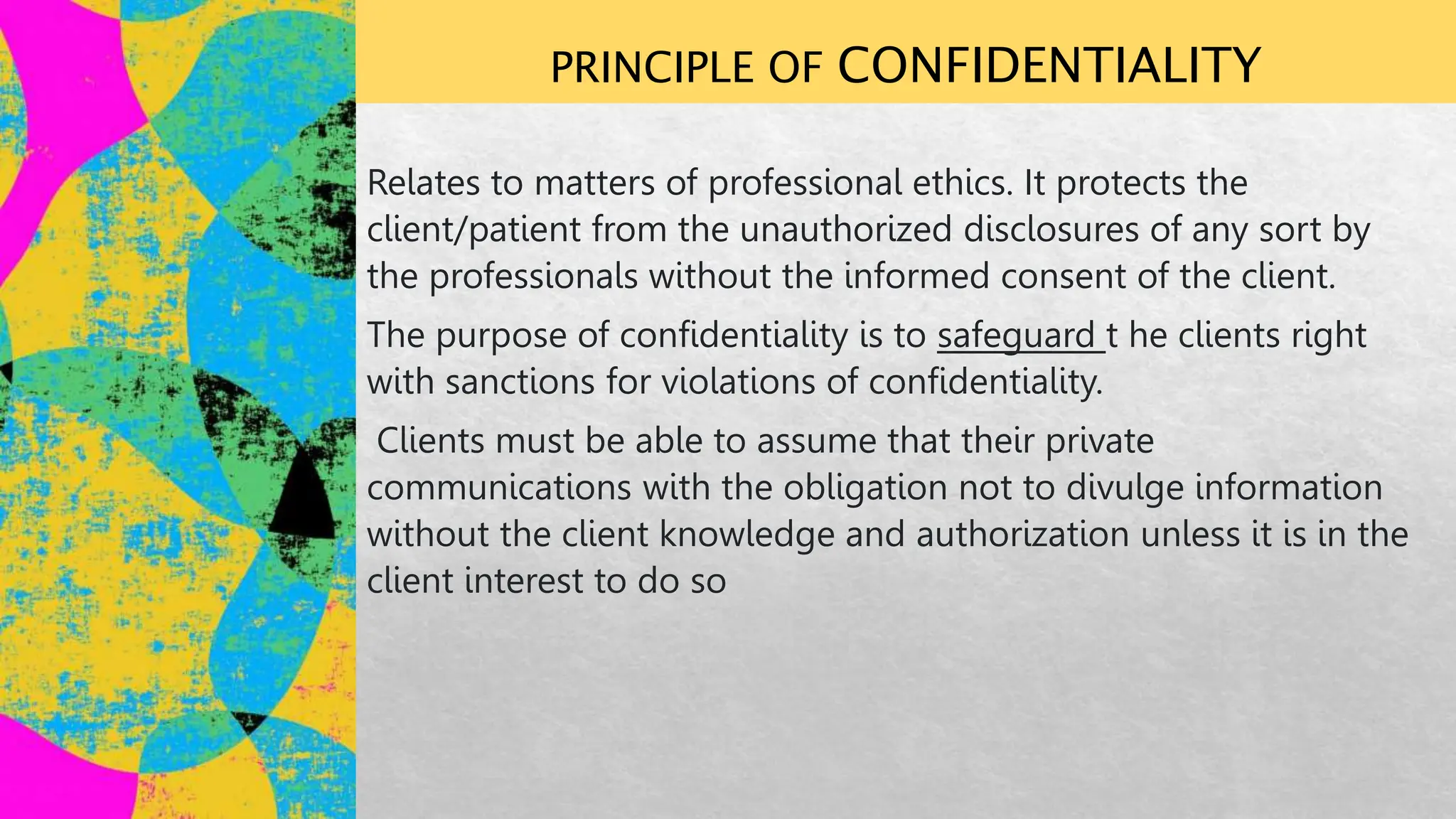 PRINCIPLE OF CONFIDENTIALITY

Relates to matters of professional ethics. It protects the client/patient from the unauthorized disclosures of any sort by the professionals without the informed consent of the client.

The purpose of confidentiality is to safeguard t he clients right with sanctions for violations of confidentiality.

Clients must be able to assume that their private communications with the obligation not to divulge information without the client knowledge and authorization unless it is in the client interest to do so